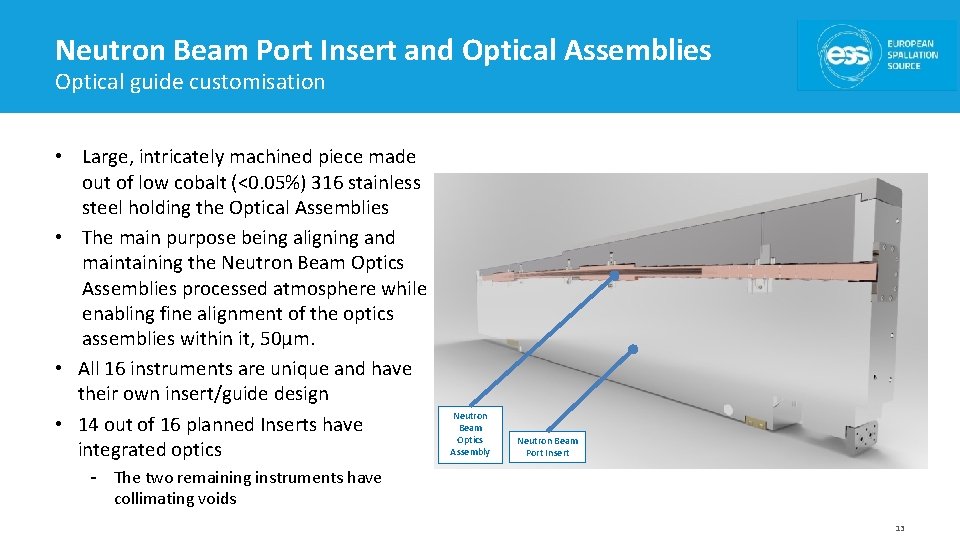 Neutron Beam Port Insert and Optical Assemblies

Optical guide customisation

ess EUROPEAN SPALLATION SOURCE

• Large, intricately machined piece made out of low cobalt (<0.05%) 316 stainless steel holding the Optical Assemblies

• The main purpose being aligning and maintaining the Neutron Beam Optics Assemblies processed atmosphere while enabling fine alignment of the optics assemblies within it, 50μm.

• All 16 instruments are unique and have their own insert/guide design

• 14 out of 16 planned Inserts have integrated optics

- The two remaining instruments have collimating voids

Neutron Beam Optics Assembly

Neutron Beam Port Insert

13